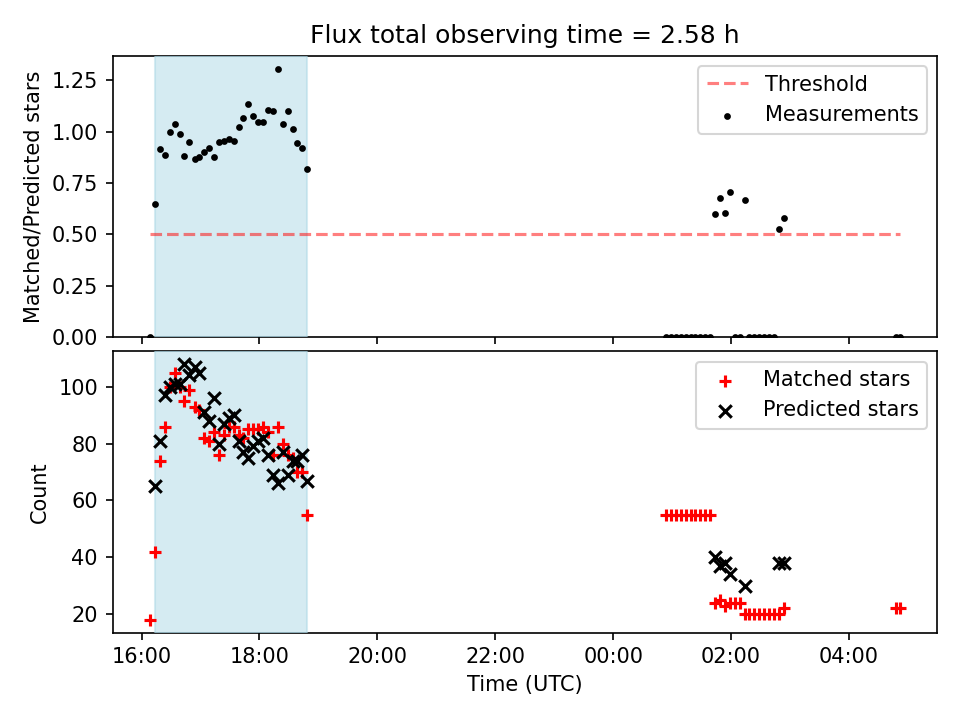 Flux total observing time = 2.58 h

Matched/Predicted stars

1.25
1.00
0.75
0.50
0.25
0.00

Threshold
Measurements

Count

100
80
60
40
20

Matched stars
Predicted stars

16:00
18:00
20:00
22:00
00:00
02:00
04:00

Time (UTC)